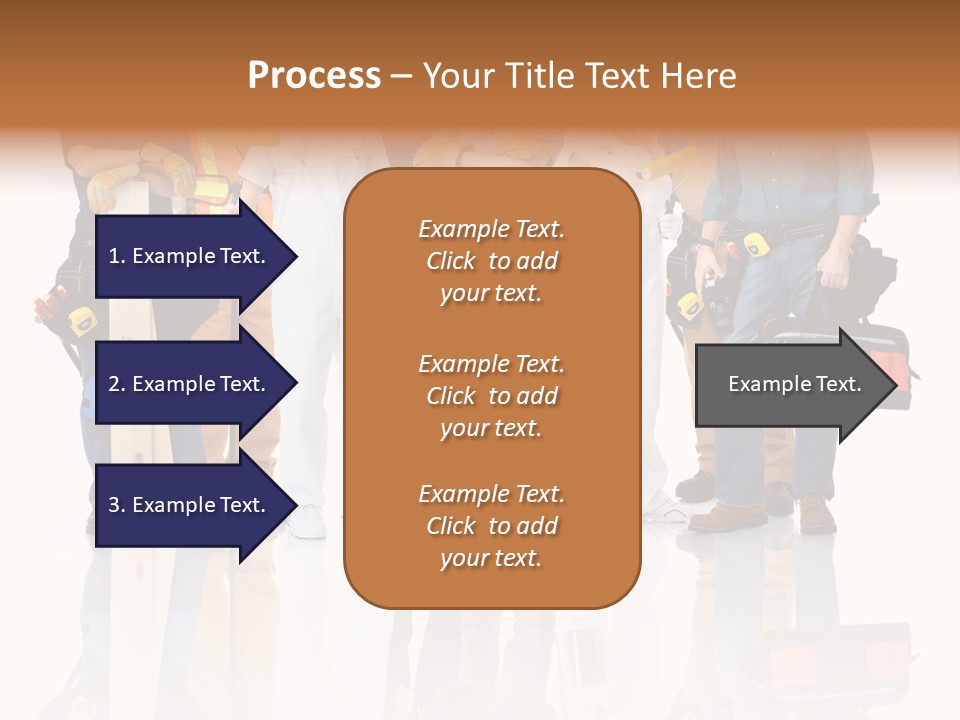 Process – Your Title Text Here

1. Example Text.

2. Example Text.

3. Example Text.

Example Text. Click to add your text.

Example Text. Click to add your text.

Example Text. Click to add your text.

Example Text.